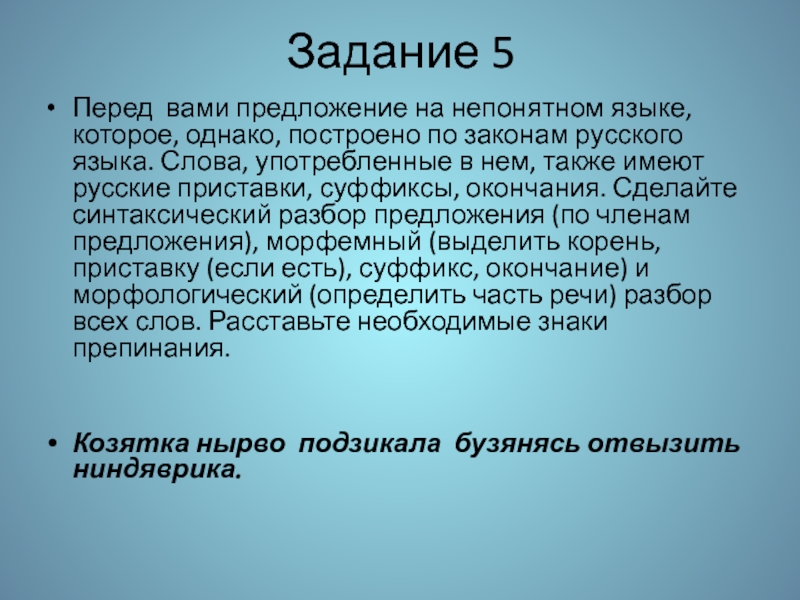 Задание 5

• Перед вами предложение на непонятном языке, которое, однако, построено по законам русского языка. Слова, употребленные в нем, также имеют русские приставки, суффиксы, окончания. Сделайте синтаксический разбор предложения (по членам предложения), морфемный (выделить корень, приставку (если есть), суффикс, окончание) и морфологический (определить часть речи) разбор всех слов. Расставьте необходимые знаки препинания.

• Козятка нырво подзикала бузянясь отвызить ниндяврика.